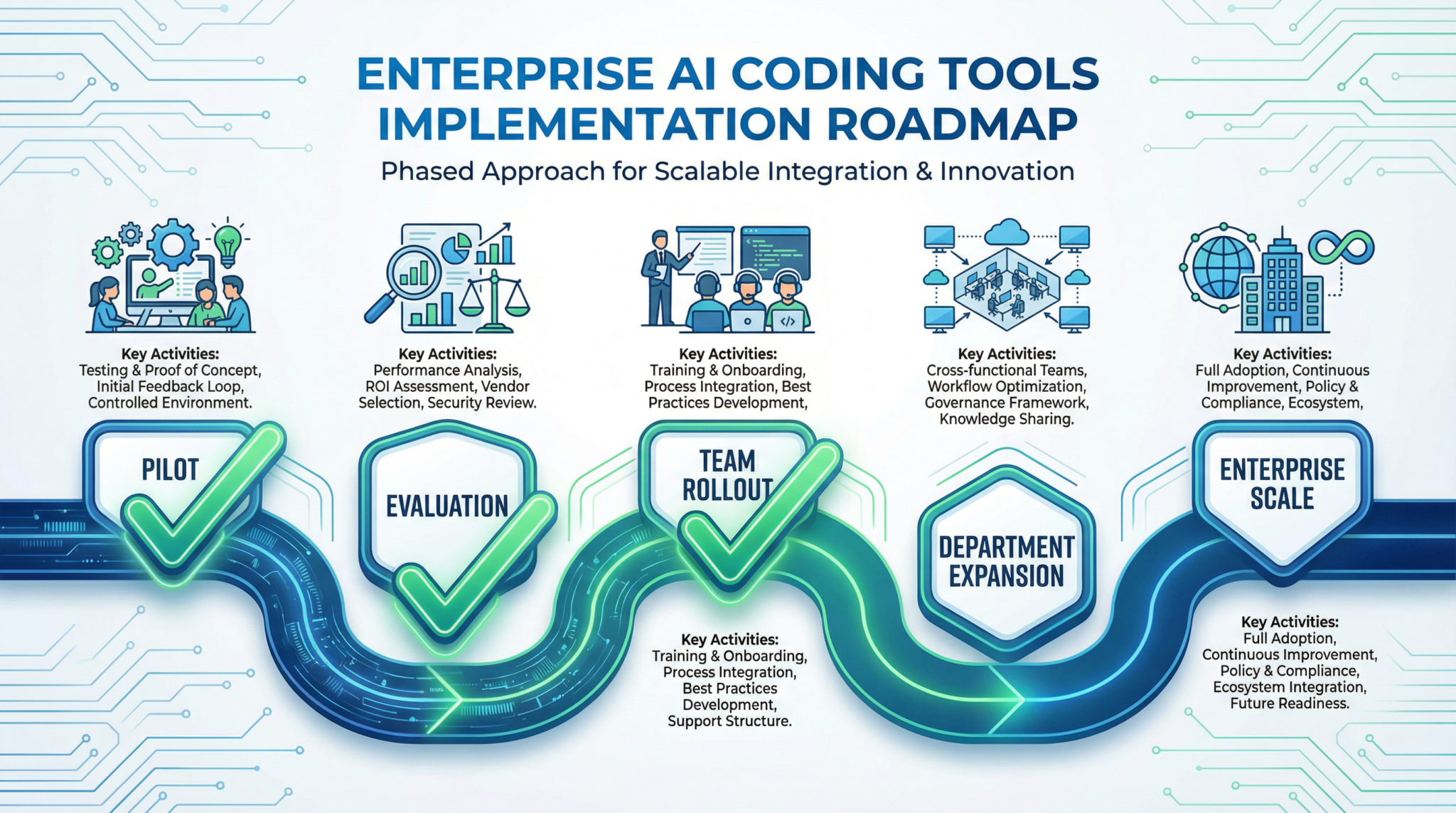 ENTERPRISE AI CODING TOOLS IMPLEMENTATION ROADMAP

Phased Approach for Scalable Integration & Innovation

Key Activities:
Testing & Proof of Concept, Initial Feedback Loop, Controlled Environment.

Key Activities:
Performance Analysis, ROI Assessment, Vendor Selection, Security Review.

Key Activities:
Training & Onboarding, Process Integration, Best Practices Development,

Key Activities:
Cross-functional Teams, Workflow Optimization, Governance Framework, Knowledge Sharing.

Key Activities:
Full Adoption, Continuous Improvement, Policy & Compliance, Ecosystem,

PILOT

EVALUATION

TEAM ROLLOUT

DEPARTMENT EXPANSION

ENTERPRISE SCALE

Key Activities:
Training & Onboarding, Process Integration, Best Practices Development, Support Structure.

Key Activities:
Full Adoption, Continuous Improvement, Policy & Compliance, Ecosystem Integration, Future Readiness.